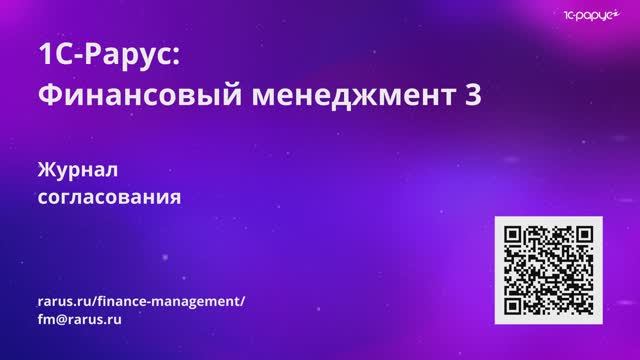 1С-Рарус

1С-Рарус:
Финансовый менеджмент 3

Журнал
согласования

rarus.ru/finance-management/
fm@rarus.ru